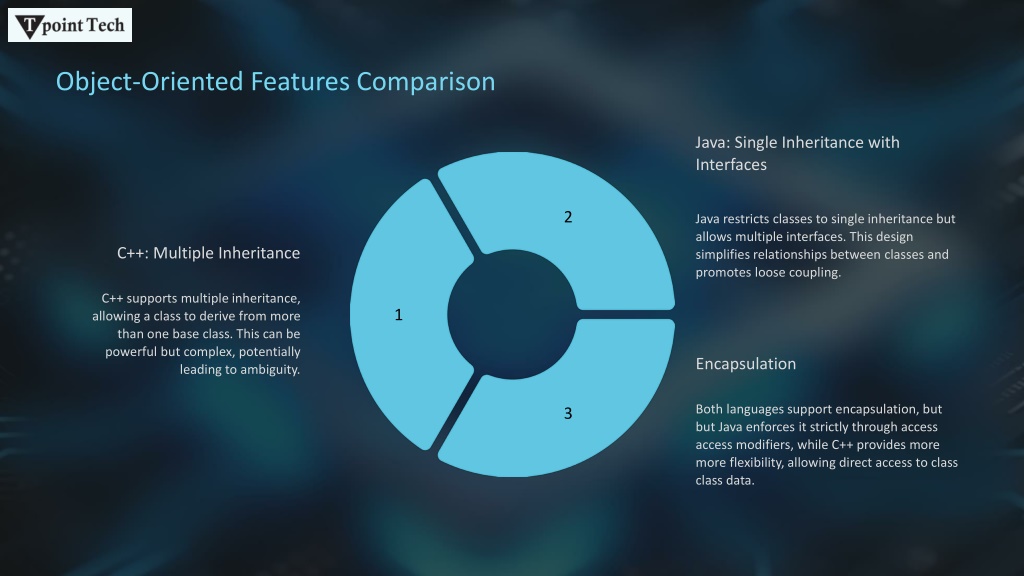 Tpoint Tech

Object-Oriented Features Comparison

C++: Multiple Inheritance

C++ supports multiple inheritance, allowing a class to derive from more than one base class. This can be powerful but complex, potentially leading to ambiguity.

1

2

3

Java: Single Inheritance with Interfaces

Java restricts classes to single inheritance but allows multiple interfaces. This design simplifies relationships between classes and promotes loose coupling.

Encapsulation

Both languages support encapsulation, but but Java enforces it strictly through access access modifiers, while C++ provides more more flexibility, allowing direct access to class class data.